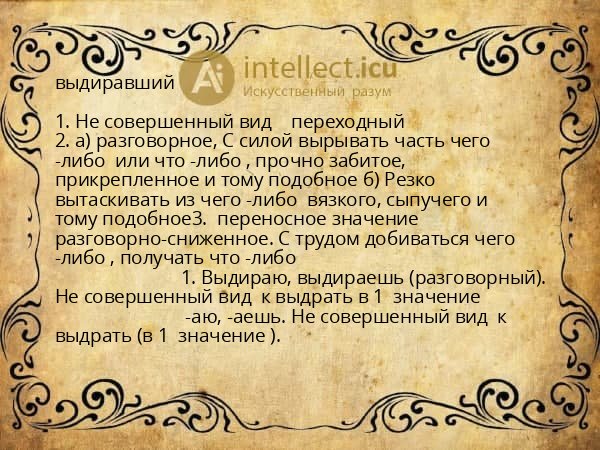 выдиравший

Ai intellect.icu
Искусственный разум

1. Не совершенный вид переходный
2. а) разговорное, С силой вырывать часть чего -либо или что -либо , прочно забитое, прикрепленное и тому подобное б) Резко вытаскивать из чего -либо вязкого, сыпучего и тому подобное3. переносное значение разговорно-сниженное. С трудом добиваться чего -либо , получать что -либо
1. Выдираю, выдираешь (разговорный). Не совершенный вид к выдрать в 1 значение
-аю, -аешь. Не совершенный вид к выдрать (в 1 значение ).